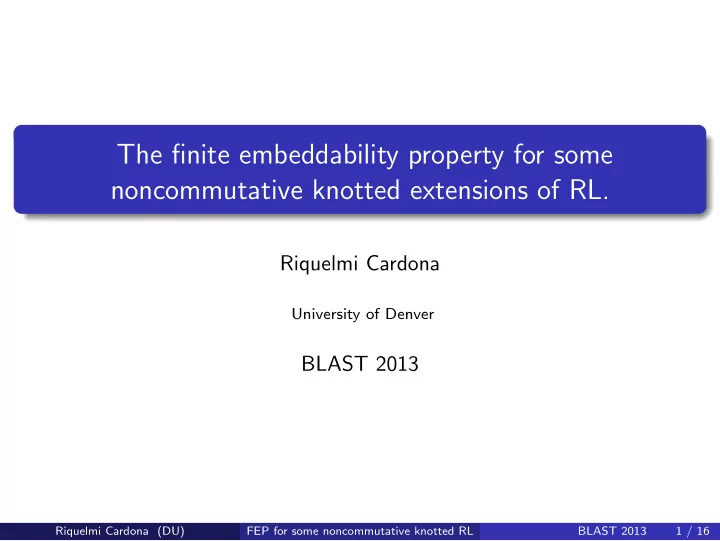 The finite embeddability property for some noncommutative knotted extensions of RL.

Riquelmi Cardona

University of Denver

BLAST 2013

Riquelmi Cardona (DU) FEP for some noncommutative knotted RL BLAST 2013 1 / 16